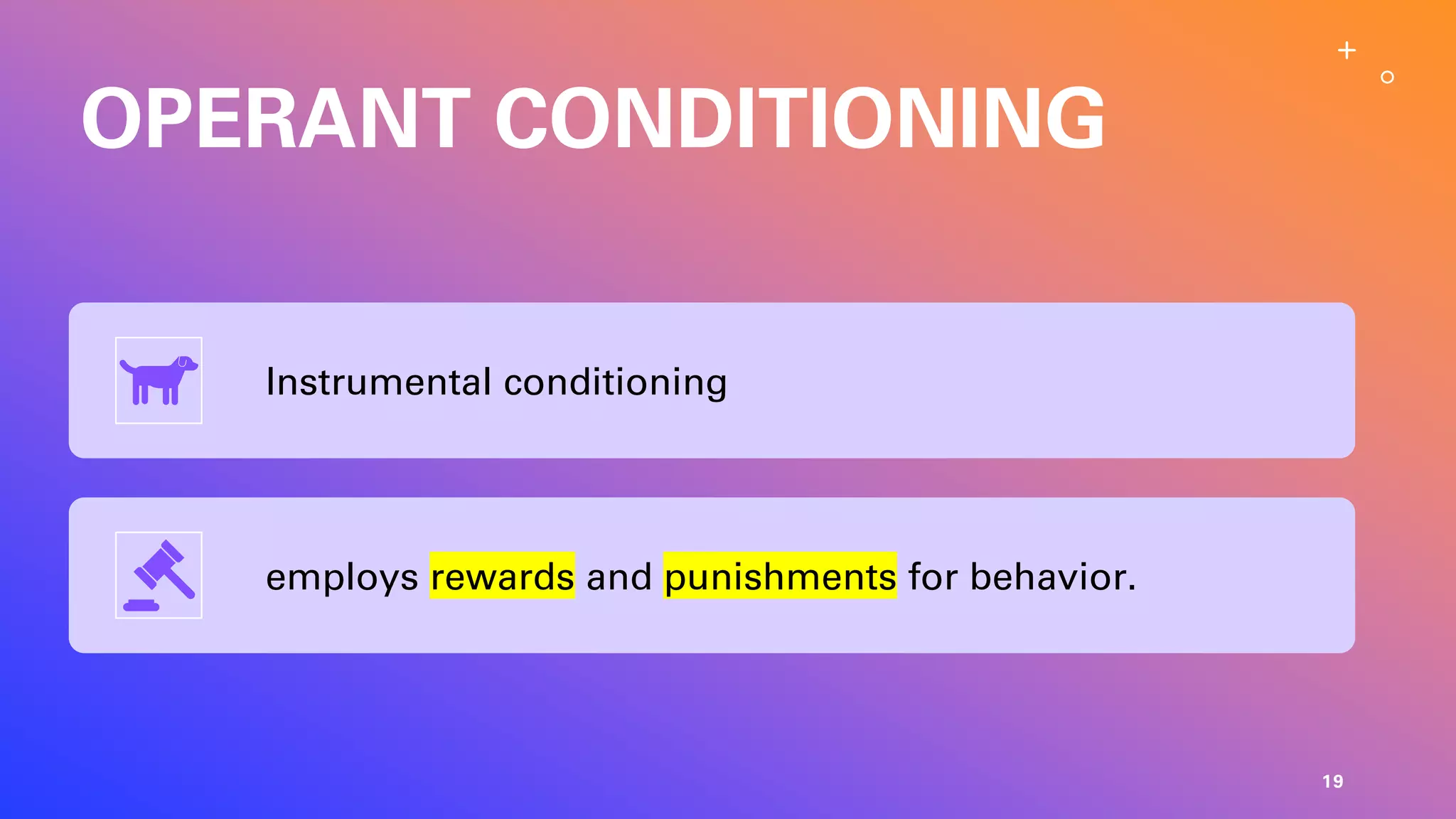 OPERANT CONDITIONING

Instrumental conditioning

employs rewards and punishments for behavior.

19